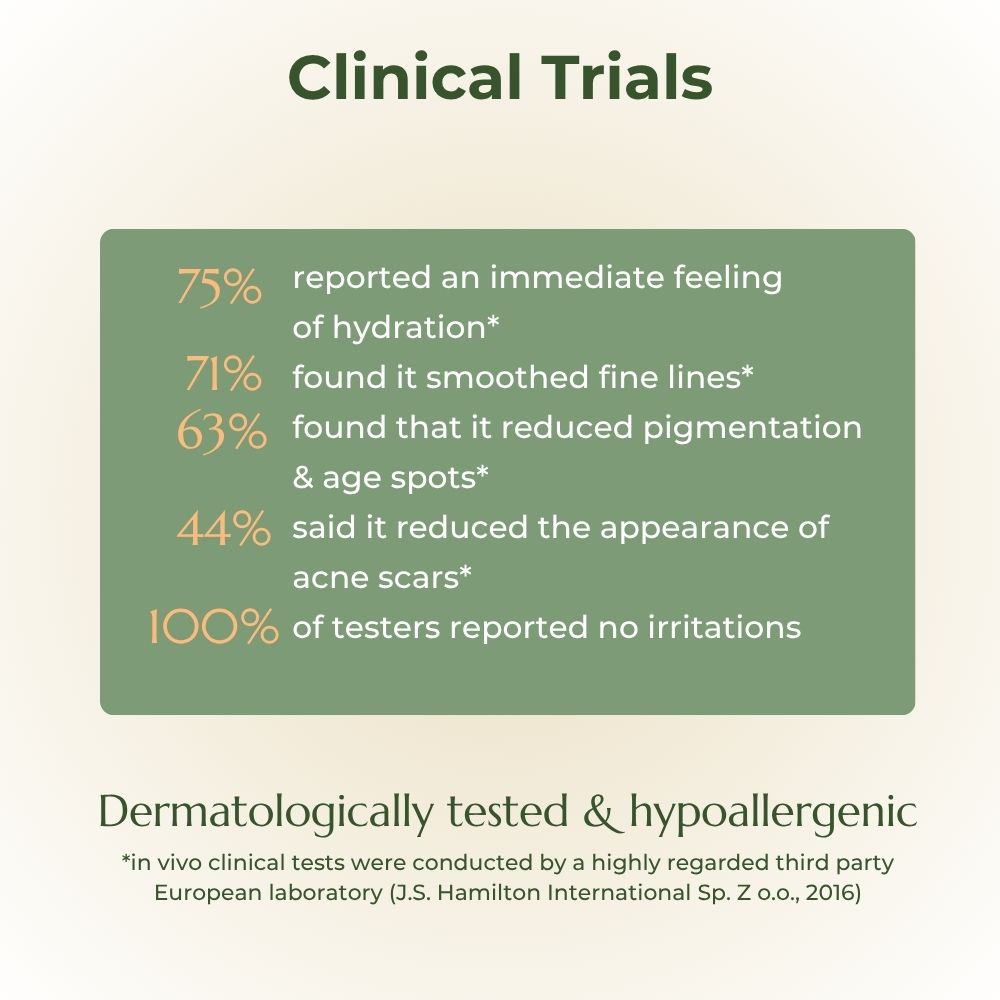 Clinical Trials

75% reported an immediate feeling of hydration*
71% found it smoothed fine lines*
63% found that it reduced pigmentation & age spots*
44% said it reduced the appearance of acne scars*
100% of testers reported no irritations

Dermatologically tested & hypoallergenic
*in vivo clinical tests were conducted by a highly regarded third party European laboratory (J.S. Hamilton International Sp. Z o.o., 2016)